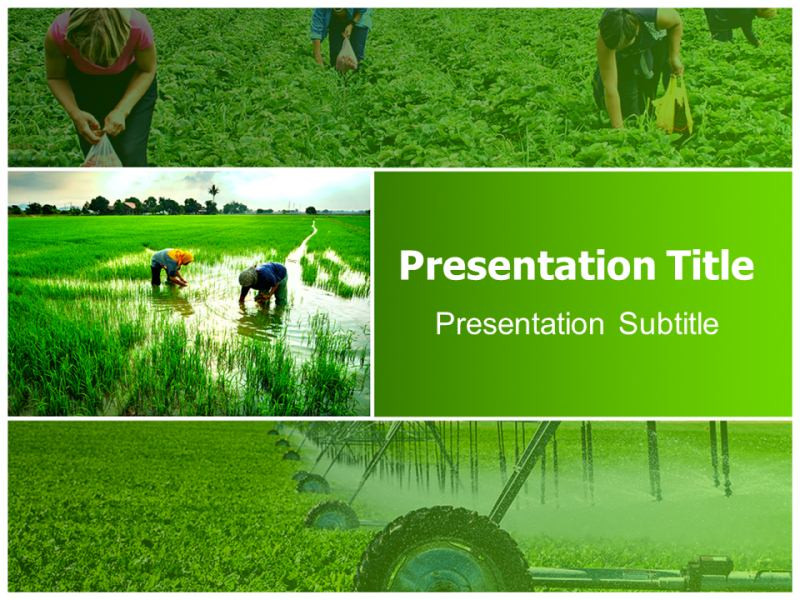 Presentation Title

Presentation Subtitle